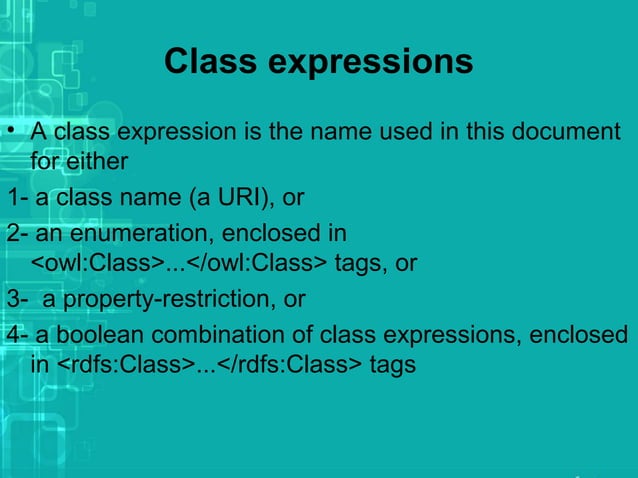 Class expressions

• A class expression is the name used in this document for either

1- a class name (a URI), or

2- an enumeration, enclosed in <owl:Class>...</owl:Class> tags, or

3- a property-restriction, or

4- a boolean combination of class expressions, enclosed in <rdfs:Class>...</rdfs:Class> tags